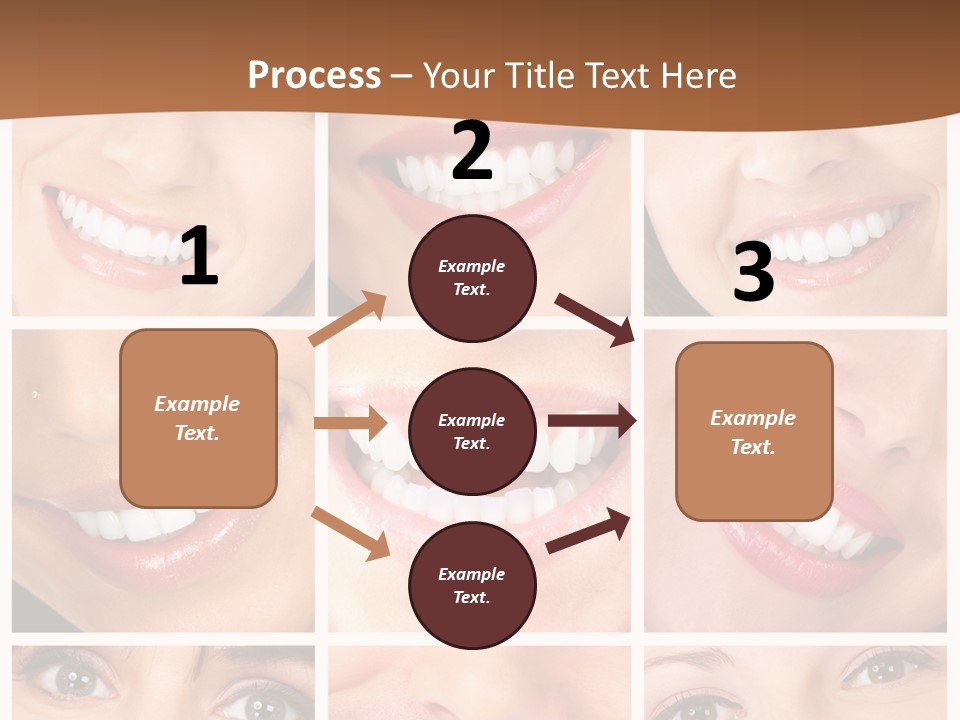 Process – Your Title Text Here

1

Example Text.

2

Example Text.

Example Text.

Example Text.

3

Example Text.